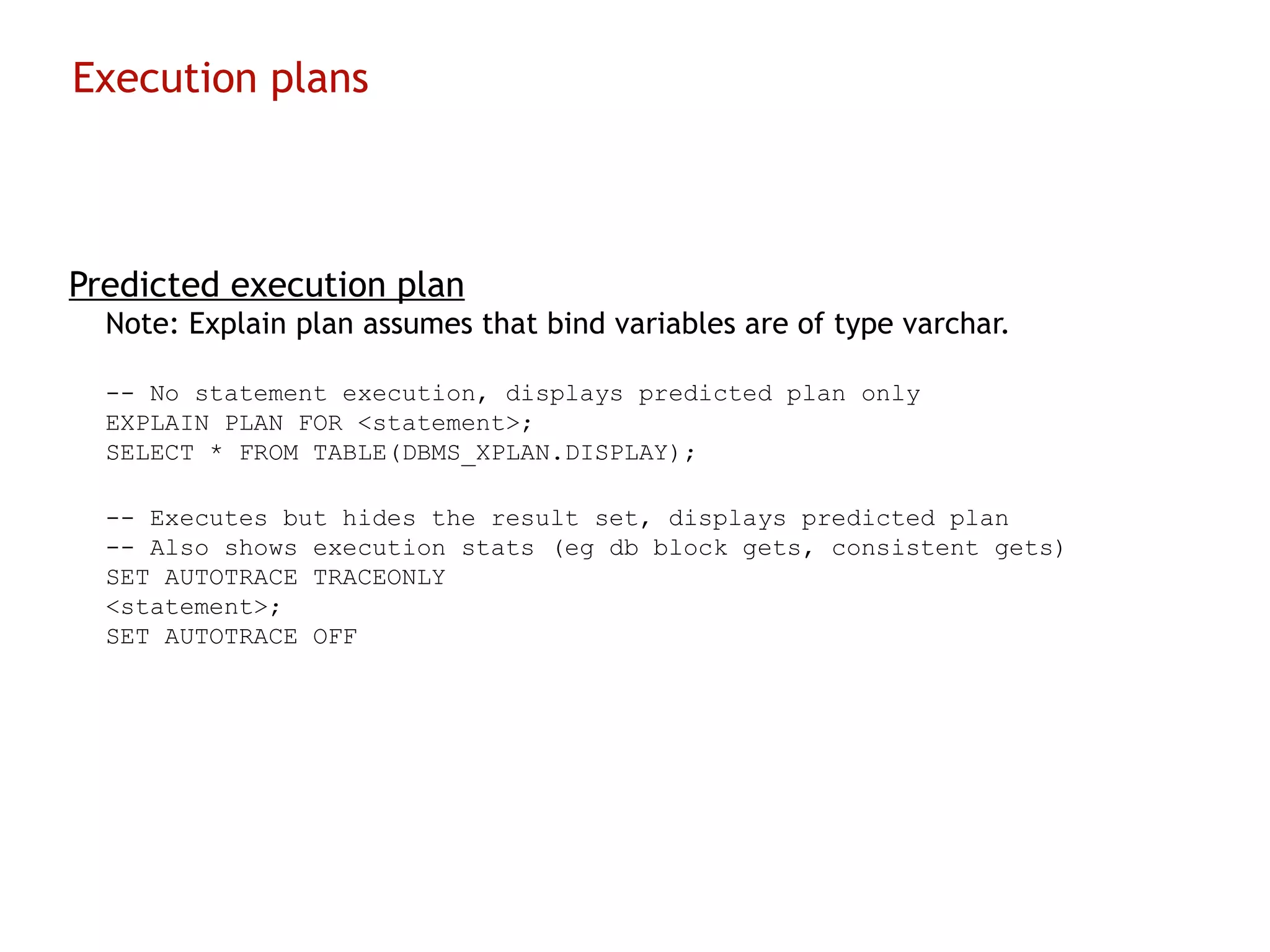 Execution plans

Predicted execution plan

Note: Explain plan assumes that bind variables are of type varchar.

-- No statement execution, displays predicted plan only
EXPLAIN PLAN FOR <statement>;
SELECT * FROM TABLE(DBMS_XPLAN.DISPLAY);

-- Executes but hides the result set, displays predicted plan
-- Also shows execution stats (eg db block gets, consistent gets)
SET AUTOTRACE TRACEONLY
<statement>;
SET AUTOTRACE OFF